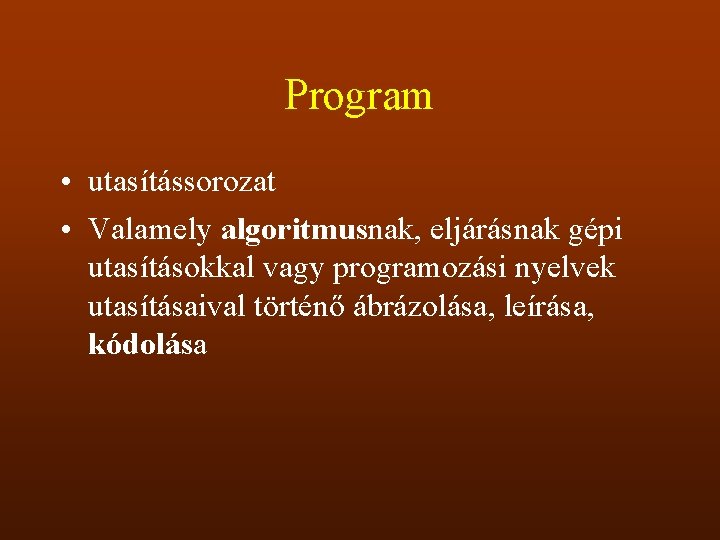 Program

• utasítássorozat

• Valamely algoritmusnak, eljárásnak gépi utasításokkal vagy programozási nyelvek utasításaival történő ábrázolása, leírása, kódolása